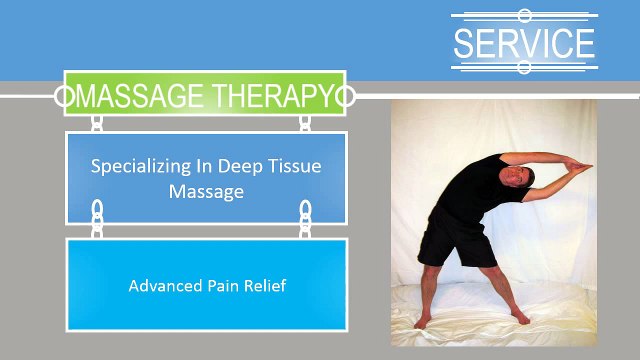 SERVICE

MASSAGE THERAPY

Specializing In Deep Tissue Massage

Advanced Pain Relief